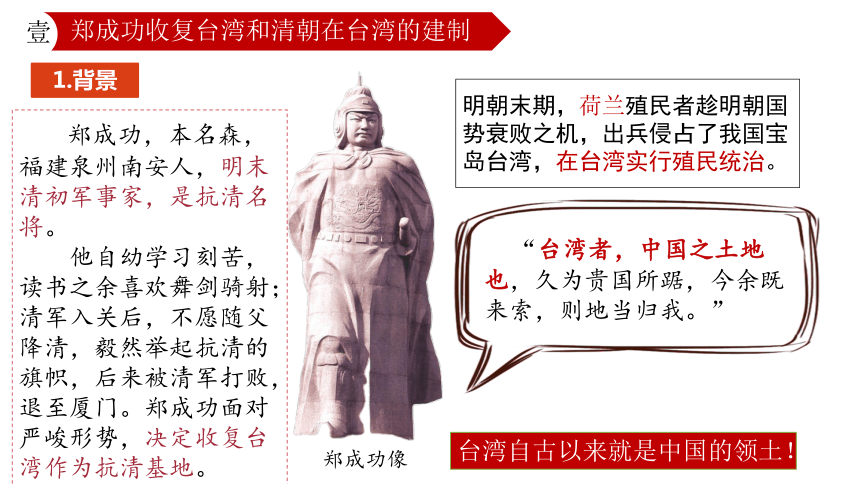 壹 郑成功收复台湾和清朝在台湾的建制

1.背景

郑成功，本名森，福建泉州南安人，明末清初军事家，是抗清名将。

他自幼学习刻苦，读书之余喜欢舞剑骑射；清军入关后，不愿随父降清，毅然举起抗清的旗帜，后来被清军打败，退至厦门。郑成功面对严峻形势，决定收复台湾作为抗清基地。

郑成功像

明朝末期，荷兰殖民者趁明朝国势衰败之机，出兵侵占了我国宝岛台湾，在台湾实行殖民统治。

“台湾者，中国之土地也，久为贵国所踞，今余既来索，则地当归我。”

台湾自古以来就是中国的领土！